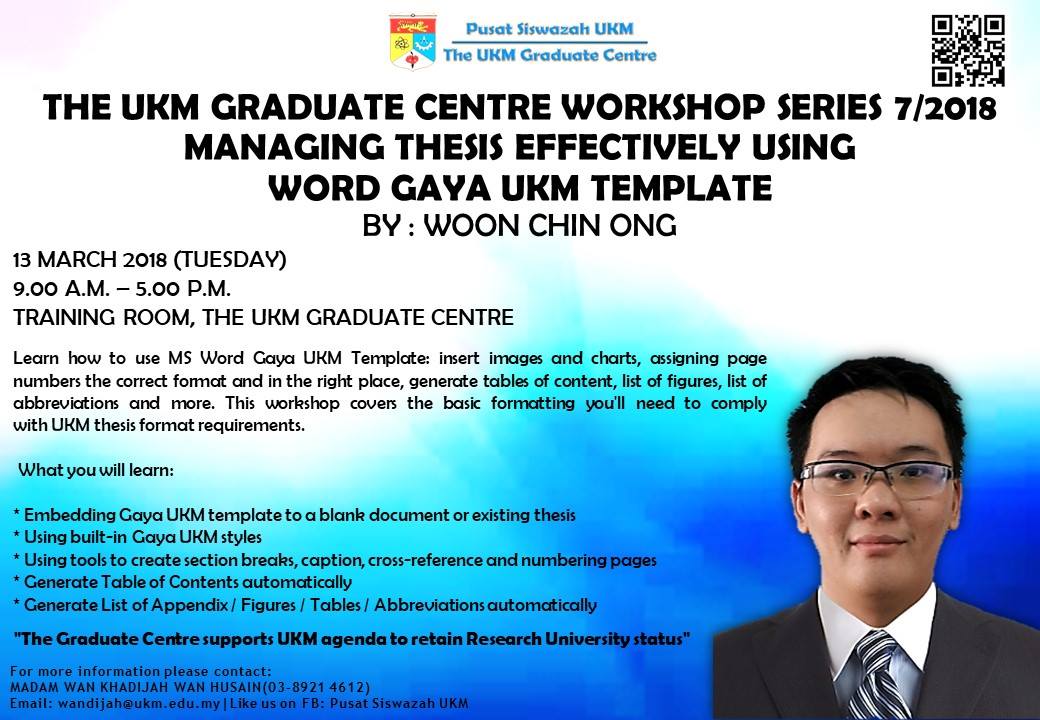 Pusat Siswazah UKM
The UKM Graduate Centre

THE UKM GRADUATE CENTRE WORKSHOP SERIES 7/2018
MANAGING THESIS EFFECTIVELY USING
WORD GAYA UKM TEMPLATE
BY : WOON CHIN ONG

13 MARCH 2018 (TUESDAY)
9.00 A.M. – 5.00 P.M.
TRAINING ROOM, THE UKM GRADUATE CENTRE

Learn how to use MS Word Gaya UKM Template: insert images and charts, assigning page numbers the correct format and in the right place, generate tables of content, list of figures, list of abbreviations and more. This workshop covers the basic formatting you'll need to comply with UKM thesis format requirements.

What you will learn:

* Embedding Gaya UKM template to a blank document or existing thesis
* Using built-in Gaya UKM styles
* Using tools to create section breaks, caption, cross-reference and numbering pages
* Generate Table of Contents automatically
* Generate List of Appendix / Figures / Tables / Abbreviations automatically

"The Graduate Centre supports UKM agenda to retain Research University status"

For more information please contact:
MADAM WAN KHADIJAH WAN HUSAIN(03-8921 4612)
Email: wandijah@ukm.edu.my|Like us on FB: Pusat Siswazah UKM